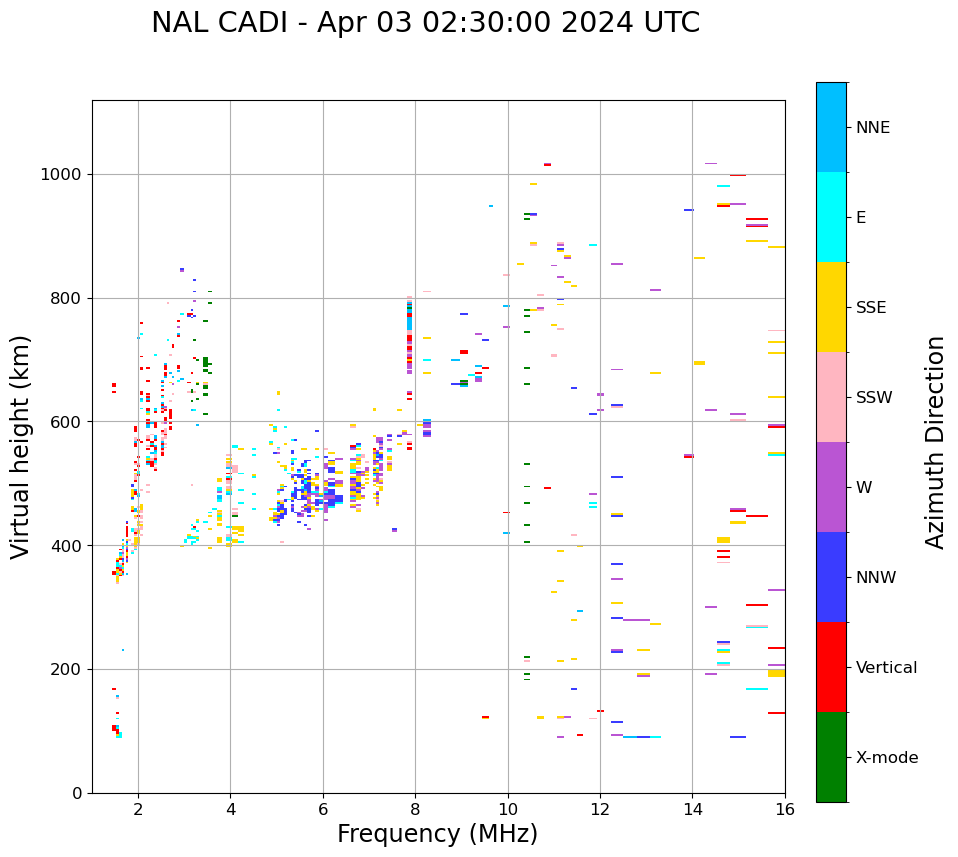 NAL CADI - Apr 03 02:30:00 2024 UTC

Virtual height (km)

1000
800
600
400
200
0

2
4
6
8
10
12
14
16

Frequency (MHz)

NNE
E
SSE
SSW
W
NNW
Vertical
X-mode

Azimuth Direction